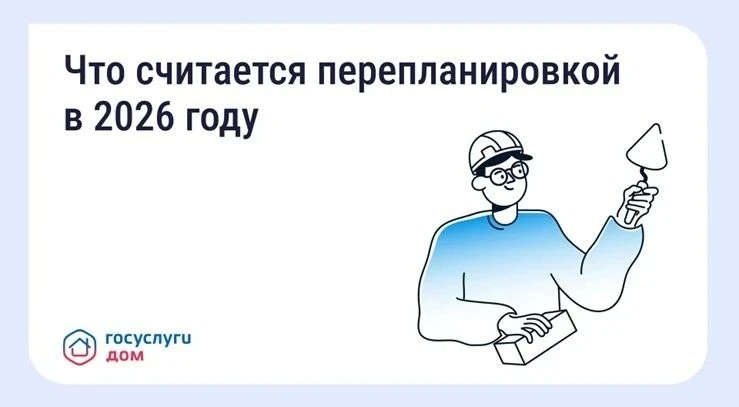 Что считается перепланировкой в 2026 году

госуслуги
дом